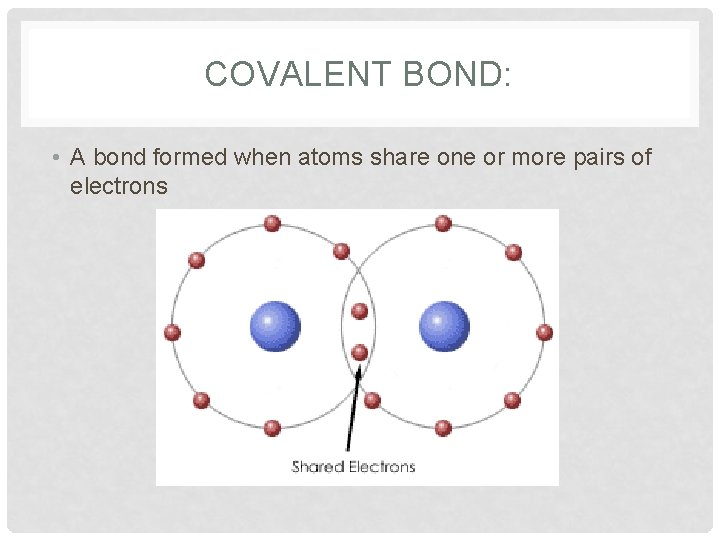 COVALENT BOND:

• A bond formed when atoms share one or more pairs of electrons

Shared Electrons